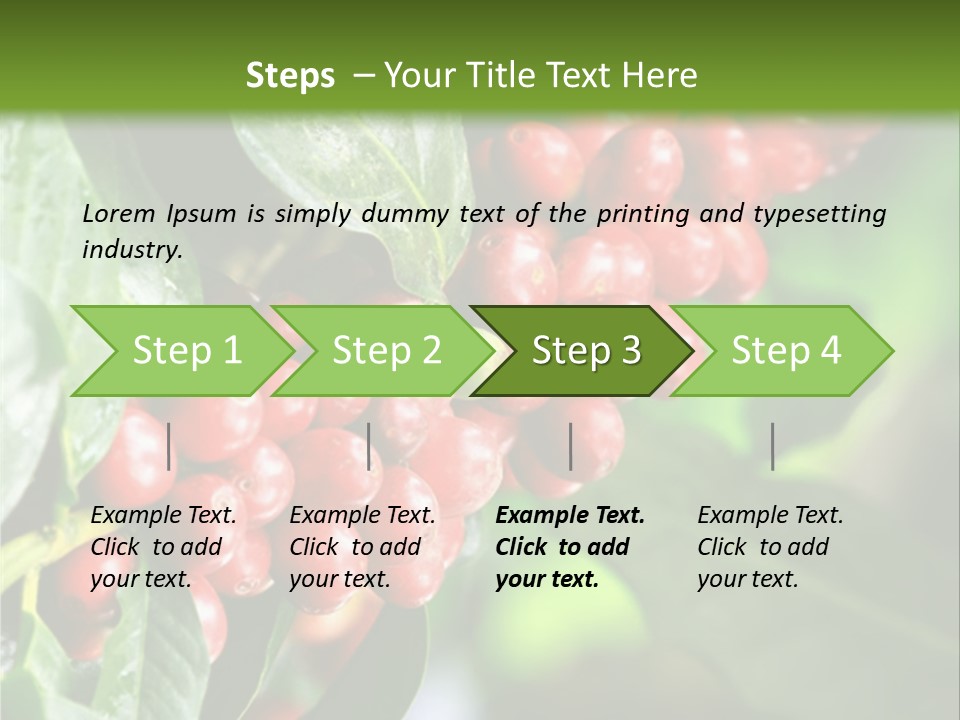 Steps – Your Title Text Here

Lorem Ipsum is simply dummy text of the printing and typesetting industry.

Step 1

Step 2

Step 3

Step 4

Example Text. Click to add your text.

Example Text. Click to add your text.

Example Text. Click to add your text.

Example Text. Click to add your text.